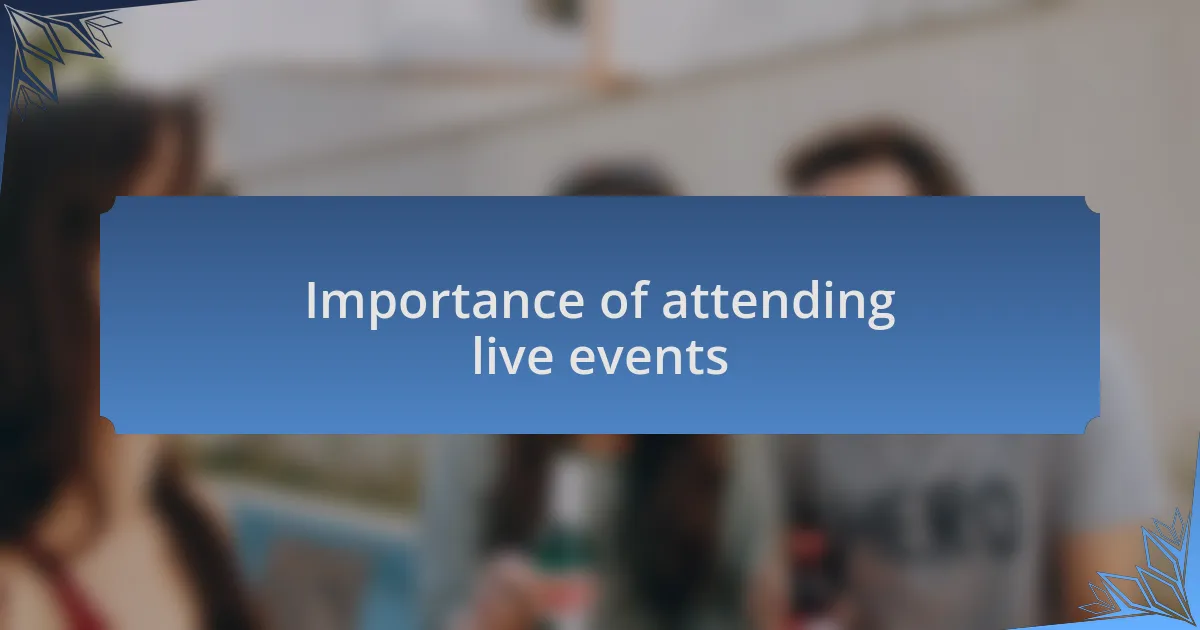 Importance of attending live events